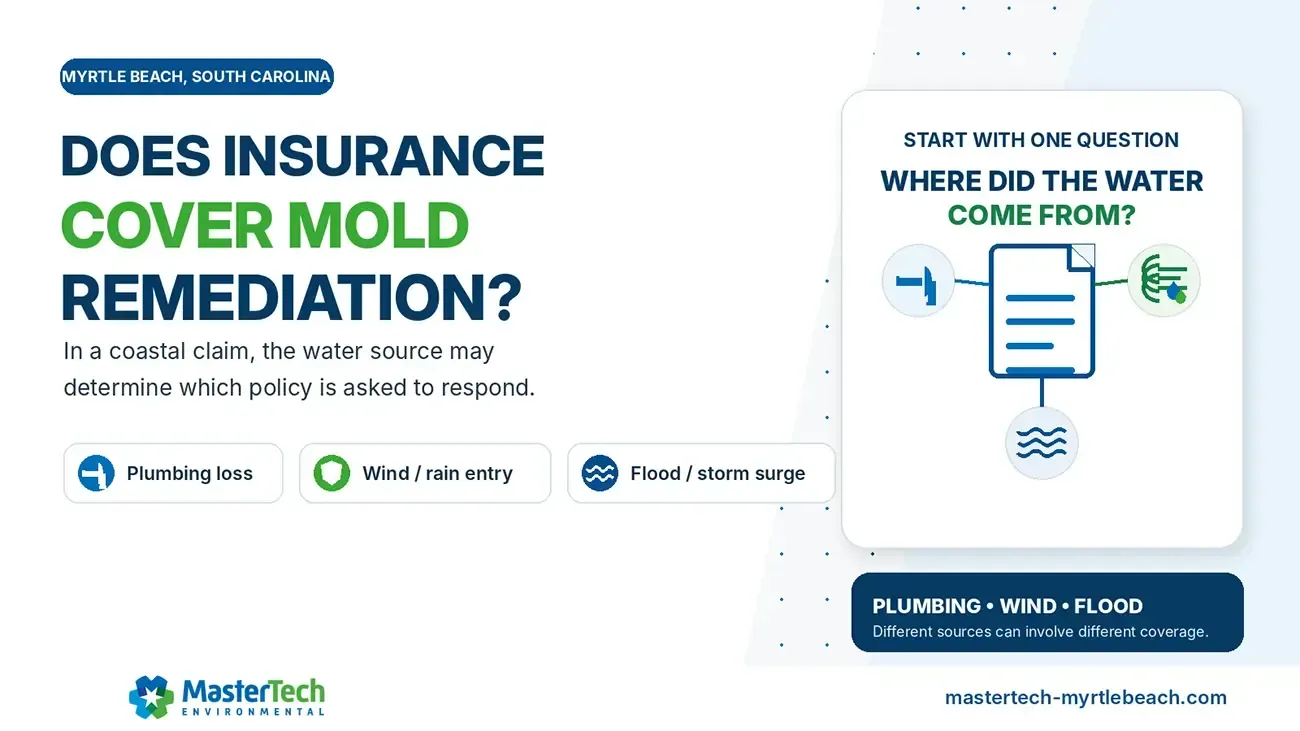 MYRTLE BEACH, SOUTH CAROLINA

DOES INSURANCE COVER MOLD REMEDIATION?

In a coastal claim, the water source may determine which policy is asked to respond.

Plumbing loss

Wind / rain entry

Flood / storm surge

START WITH ONE QUESTION

WHERE DID THE WATER COME FROM?

PLUMBING • WIND • FLOOD
Different sources can involve different coverage.

MasterTech
ENVIRONMENTAL

mastertech-myrtlebeach.com